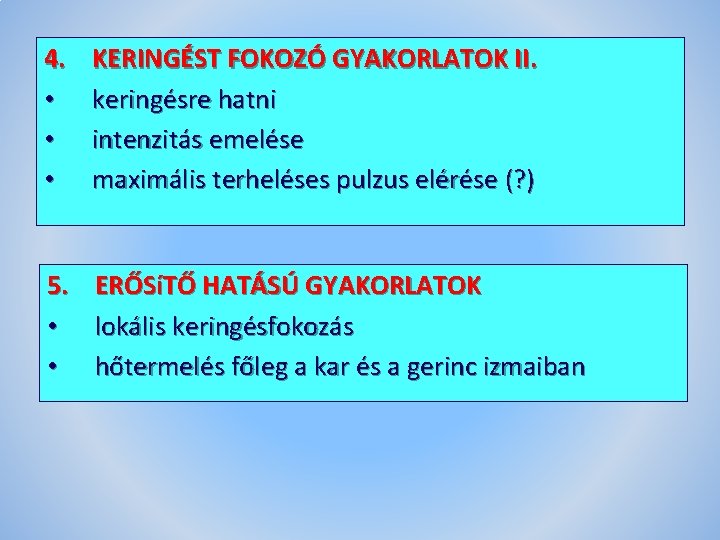 4. KERINGÉST FOKOZÓ GYAKORLATOK II.
• keringésre hatni
• intenzitás emelése
• maximális terheléses pulzus elérése (?)

5. ERŐSiTŐ HATÁSÚ GYAKORLATOK
• lokális keringésfokozás
• hőtermelés főleg a kar és a gerinc izmaiban